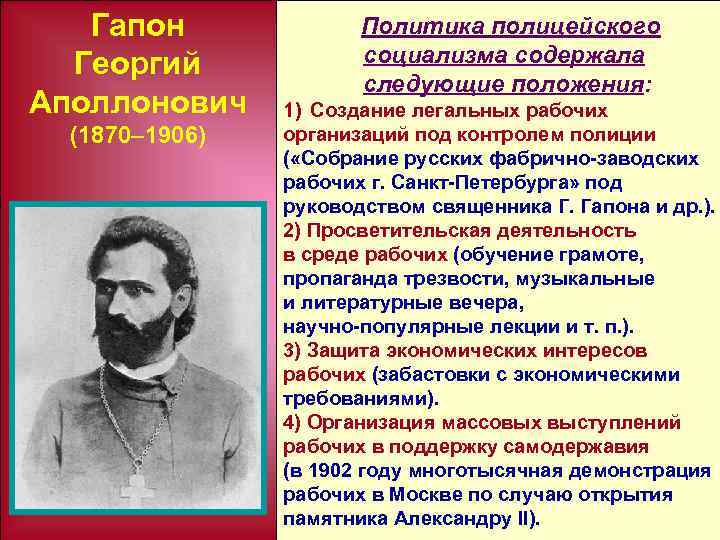 Гапон Георгий Аполлонович (1870–1906)

Политика полицейского социализма содержала следующие положения:

1) Создание легальных рабочих организаций под контролем полиции («Собрание русских фабрично-заводских рабочих г. Санкт-Петербурга» под руководством священника Г. Гапона и др.).

2) Просветительская деятельность в среде рабочих (обучение грамоте, пропаганда трезвости, музыкальные и литературные вечера, научно-популярные лекции и т. п.).

3) Защита экономических интересов рабочих (забастовки с экономическими требованиями).

4) Организация массовых выступлений рабочих в поддержку самодержавия (в 1902 году многотысячная демонстрация рабочих в Москве по случаю открытия памятника Александру II).